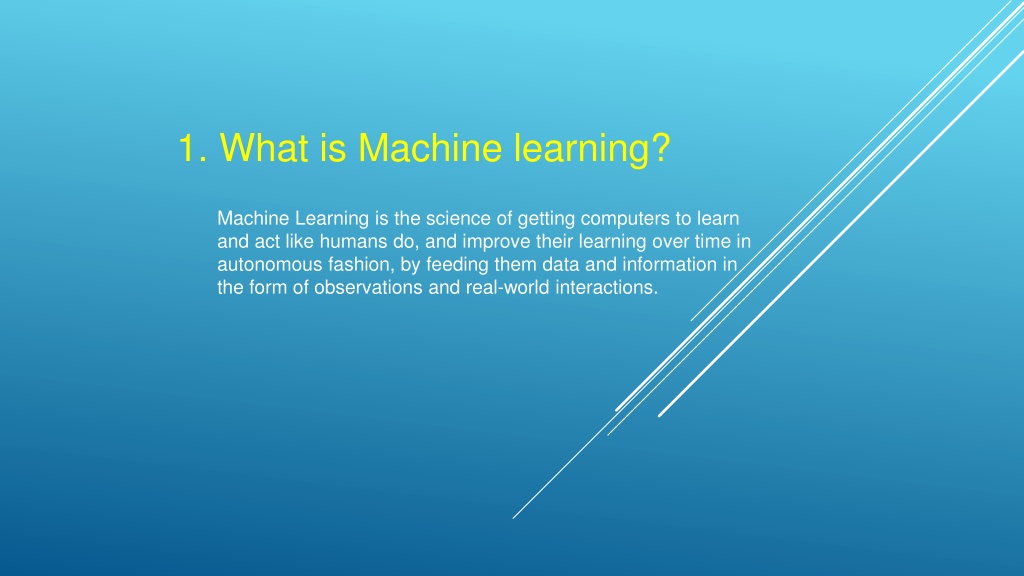 1. What is Machine learning?

Machine Learning is the science of getting computers to learn and act like humans do, and improve their learning over time in autonomous fashion, by feeding them data and information in the form of observations and real-world interactions.